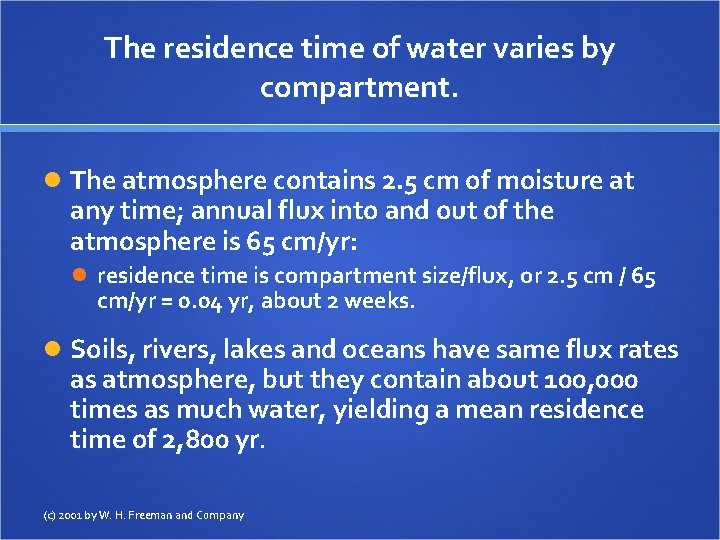 The residence time of water varies by compartment.

The atmosphere contains 2.5 cm of moisture at any time; annual flux into and out of the atmosphere is 65 cm/yr:

residence time is compartment size/flux, or 2.5 cm / 65 cm/yr = 0.04 yr, about 2 weeks.

Soils, rivers, lakes and oceans have same flux rates as atmosphere, but they contain about 100,000 times as much water, yielding a mean residence time of 2,800 yr.

(c) 2001 by W. H. Freeman and Company